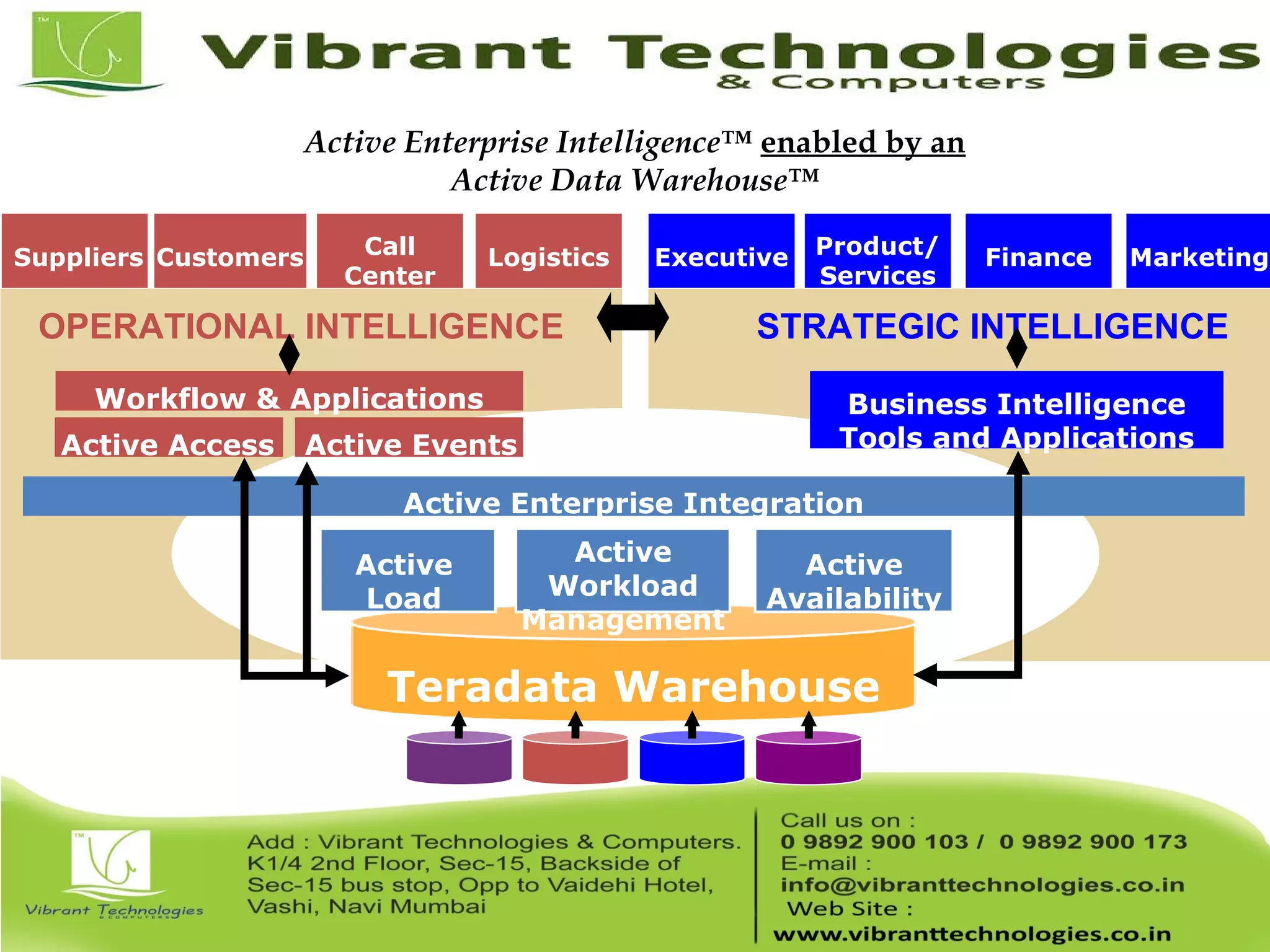 Vibrant Technologies
& Computers

Active Enterprise Intelligence™ enabled by an Active Data Warehouse™

Suppliers

Customers

Call Center

Logistics

Executive

Product/ Services

Finance

Marketing

OPERATIONAL INTELLIGENCE

STRATEGIC INTELLIGENCE

Workflow & Applications

Active Access

Active Events

Business Intelligence Tools and Applications

Active Enterprise Integration

Active Load

Active Workload Management

Active Availability

Teradata Warehouse

Vibrant Technologies
& COMPUTERS

Add : Vibrant Technologies & Computers. K1/4 2nd Floor, Sec-15, Backside of Sec-15 bus stop, Opp to Vaidehi Hotel, Vashi, Navi Mumbai

Call us on :
0 9892 900 103 / 0 9892 900 173
E-mail :
info@vibranttechnologies.co.in
Web Site :
www.vibranttechnologies.co.in